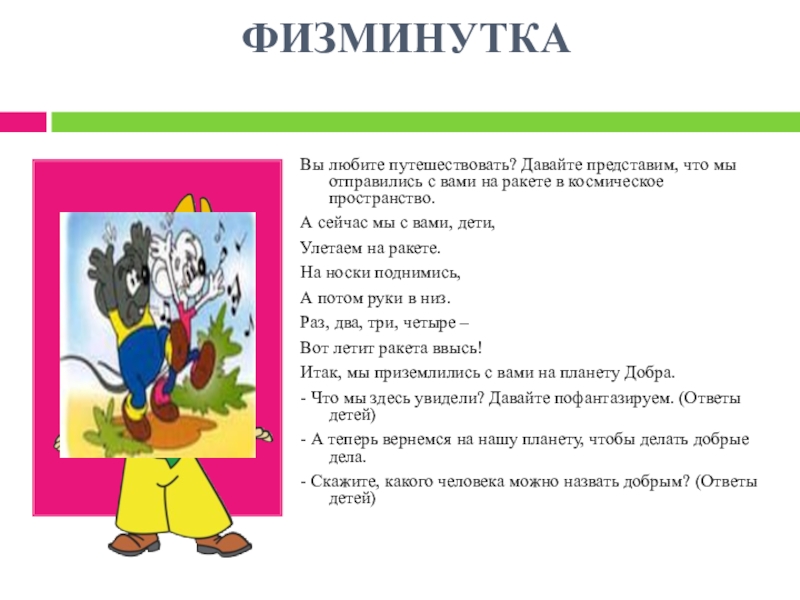 ФИЗМИНУТКА

Вы любите путешествовать? Давайте представим, что мы отправились с вами на ракете в космическое пространство.

А сейчас мы с вами, дети,

Улетаем на ракете.

На носки поднимись,

А потом руки в низ.

Раз, два, три, четыре –

Вот летит ракета ввысь!

Итак, мы приземлились с вами на планету Добра.

- Что мы здесь увидели? Давайте пофантазируем. (Ответы детей)

- А теперь вернемся на нашу планету, чтобы делать добрые дела.

- Скажите, какого человека можно назвать добрым? (Ответы детей)